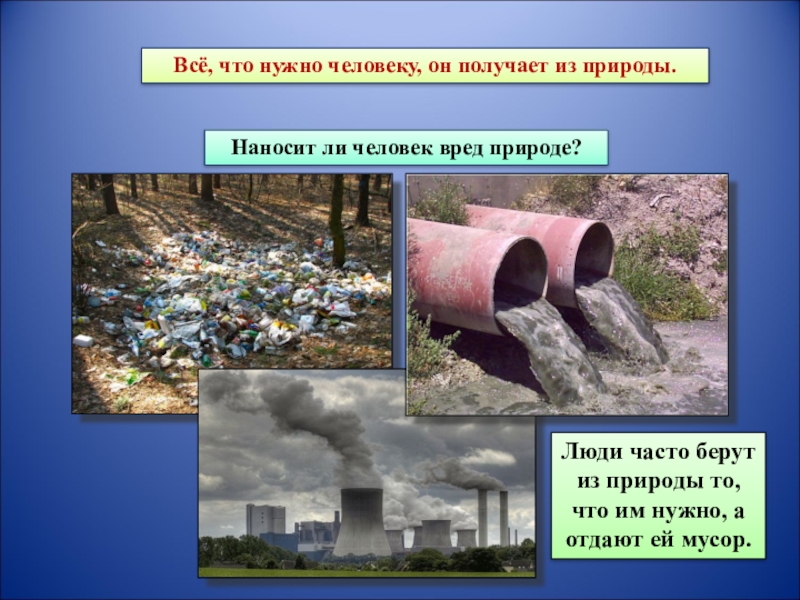 Всё, что нужно человеку, он получает из природы.

Наносит ли человек вред природе?

Люди часто берут из природы то, что им нужно, а отдают ей мусор.